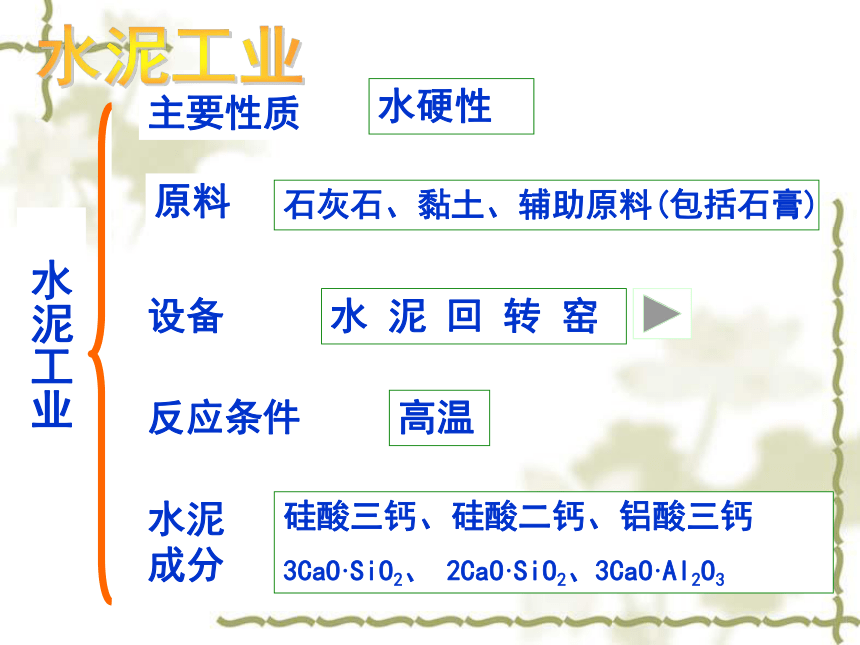 水泥工业

水泥工业

主要性质 水硬性

原料 石灰石、黏土、辅助原料(包括石膏)

设备 水 泥 回 转 窑

反应条件 高温

水泥成分 硅酸三钙、硅酸二钙、铝酸三钙

$3CaO \cdot SiO_2$、 $2CaO \cdot SiO_2$、$3CaO \cdot Al_2O_3$